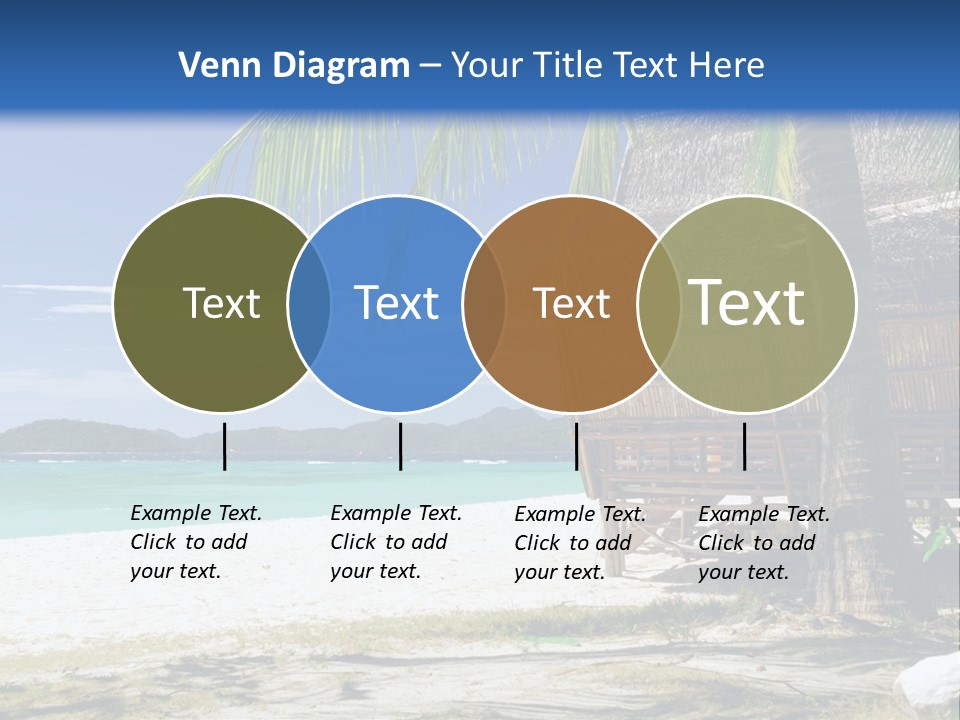 Venn Diagram – Your Title Text Here

Text

Text

Text

Text

Example Text. Click to add your text.

Example Text. Click to add your text.

Example Text. Click to add your text.

Example Text. Click to add your text.